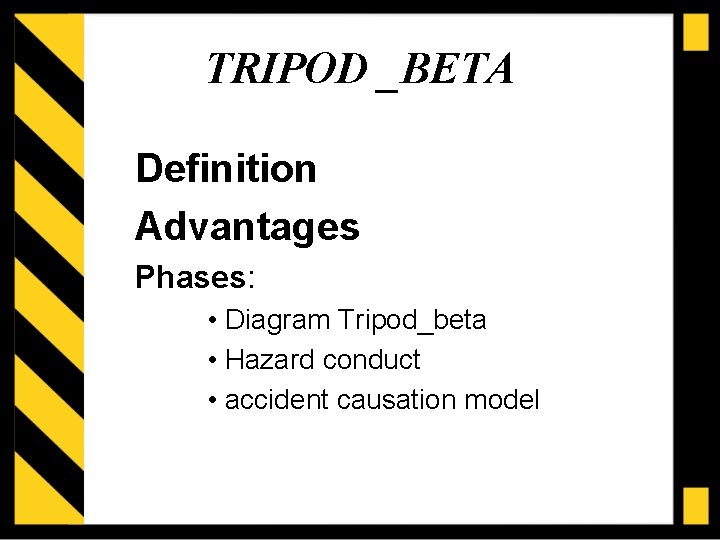 TRIPOD _BETA

Definition

Advantages

Phases:

• Diagram Tripod_beta
• Hazard conduct
• accident causation model